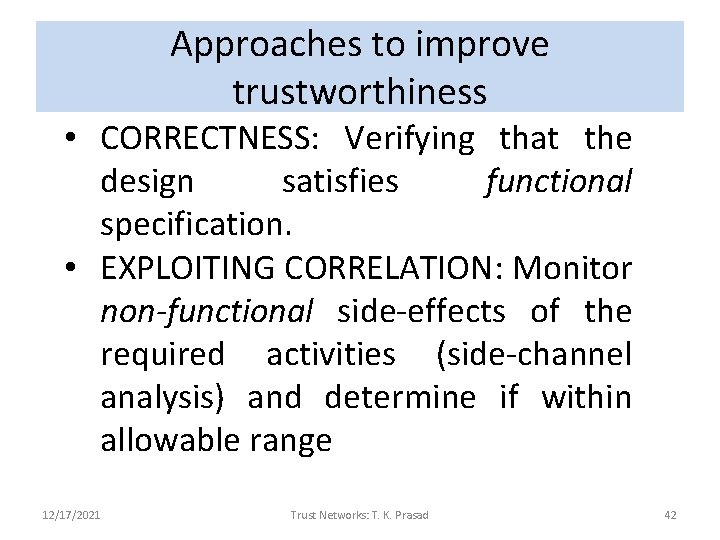 Approaches to improve trustworthiness

• CORRECTNESS: Verifying that the design satisfies functional specification.

• EXPLOITING CORRELATION: Monitor non-functional side-effects of the required activities (side-channel analysis) and determine if within allowable range

12/17/2021

Trust Networks: T. K. Prasad

42